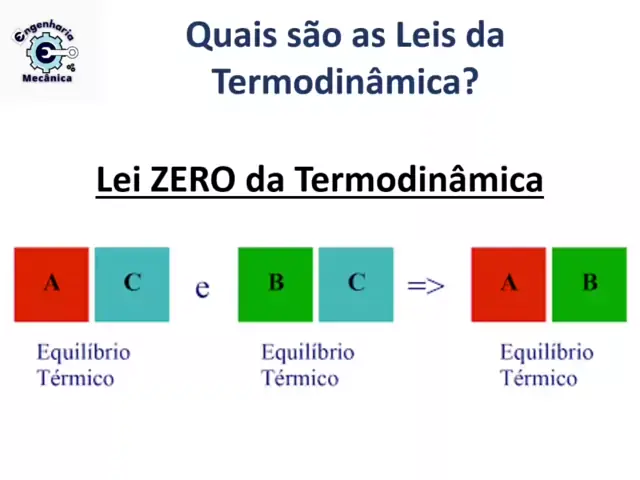 Engenharia
Mecânica

Quais são as Leis da Termodinâmica?

Lei ZERO da Termodinâmica

A C e B C => A B

Equilíbrio Térmico

Equilíbrio Térmico

Equilíbrio Térmico